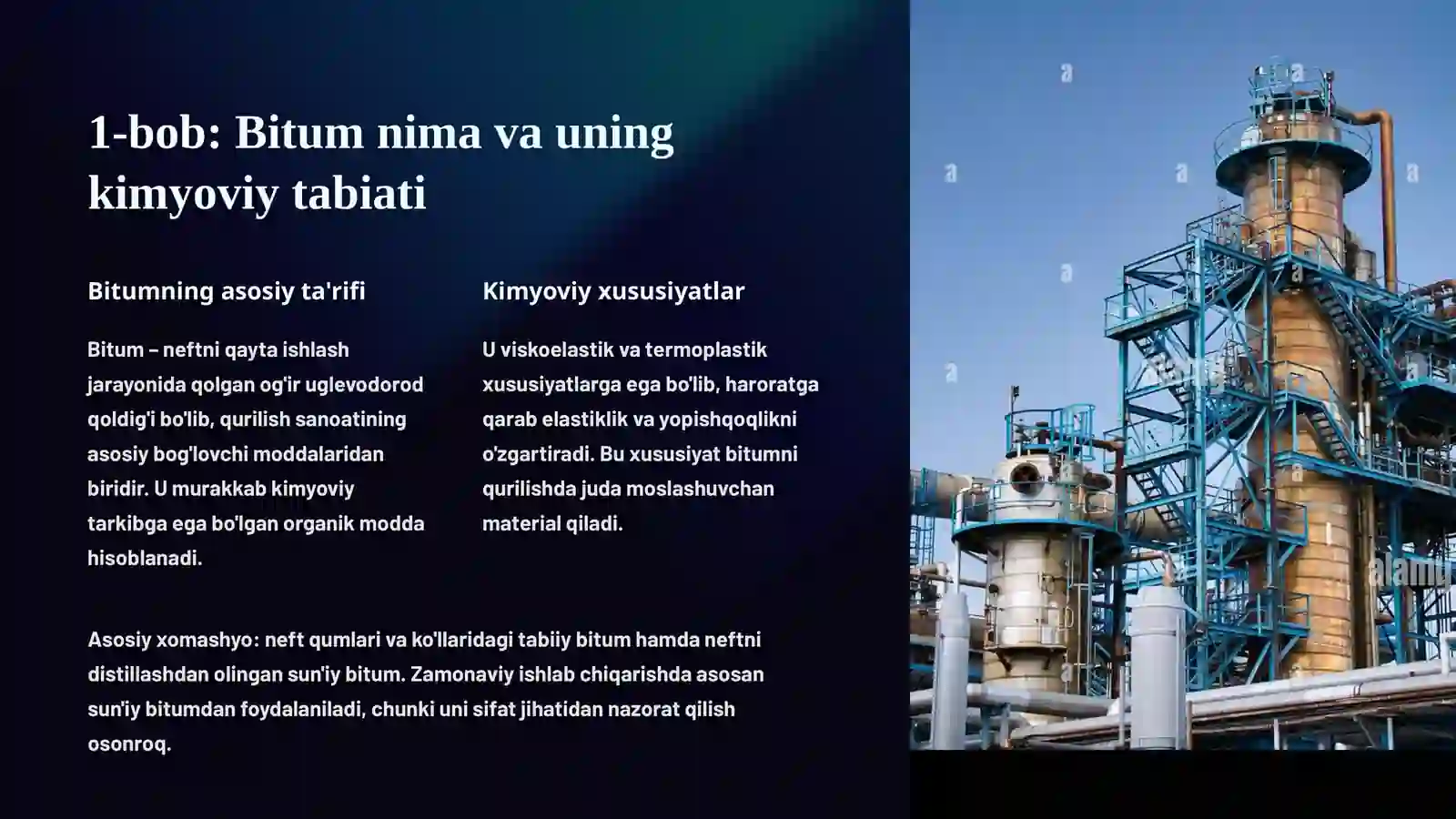 1-bob: Bitum nima va uning kimyoviy tabiati

Bitumning asosiy ta'rifi

Bitum – neftni qayta ishlash jarayonida qolgan og'ir uglevodorod qoldig'i bo'lib, qurilish sanoatining asosiy bog'lovchi moddalaridan biridir. U murakkab kimyoviy tarkibga ega bo'lgan organik modda hisoblanadi.

Kimyoviy xususiyatlar

U viskoelastik va termoplastik xususiyatlarga ega bo'lib, haroratga qarab elastiklik va yopishqoqlikni o'zgartiradi. Bu xususiyat bitumni qurilishda juda moslashuvchan material qiladi.

Asosiy xomashyo: neft qumlari va ko'llaridagi tabiiy bitum hamda neftni distillashdan olingan sun'iy bitum. Zamonaviy ishlab chiqarishda asosan sun'iy bitumdan foydalaniladi, chunki uni sifat jihatidan nazorat qilish osonroq.

alamy